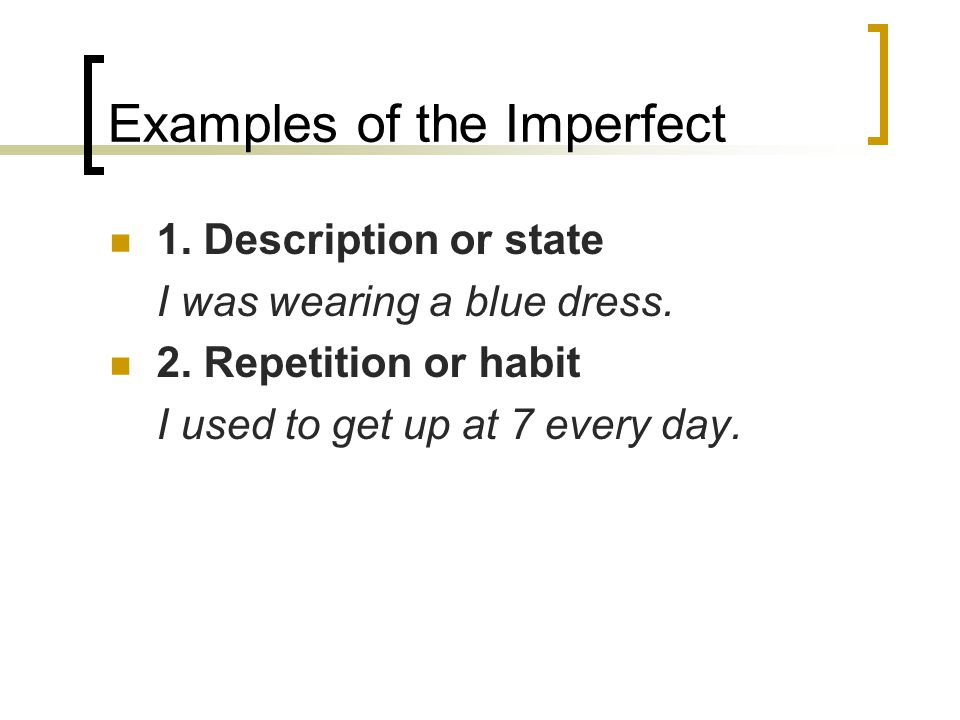 Examples of the Imperfect

1. Description or state
I was wearing a blue dress.

2. Repetition or habit
I used to get up at 7 every day.